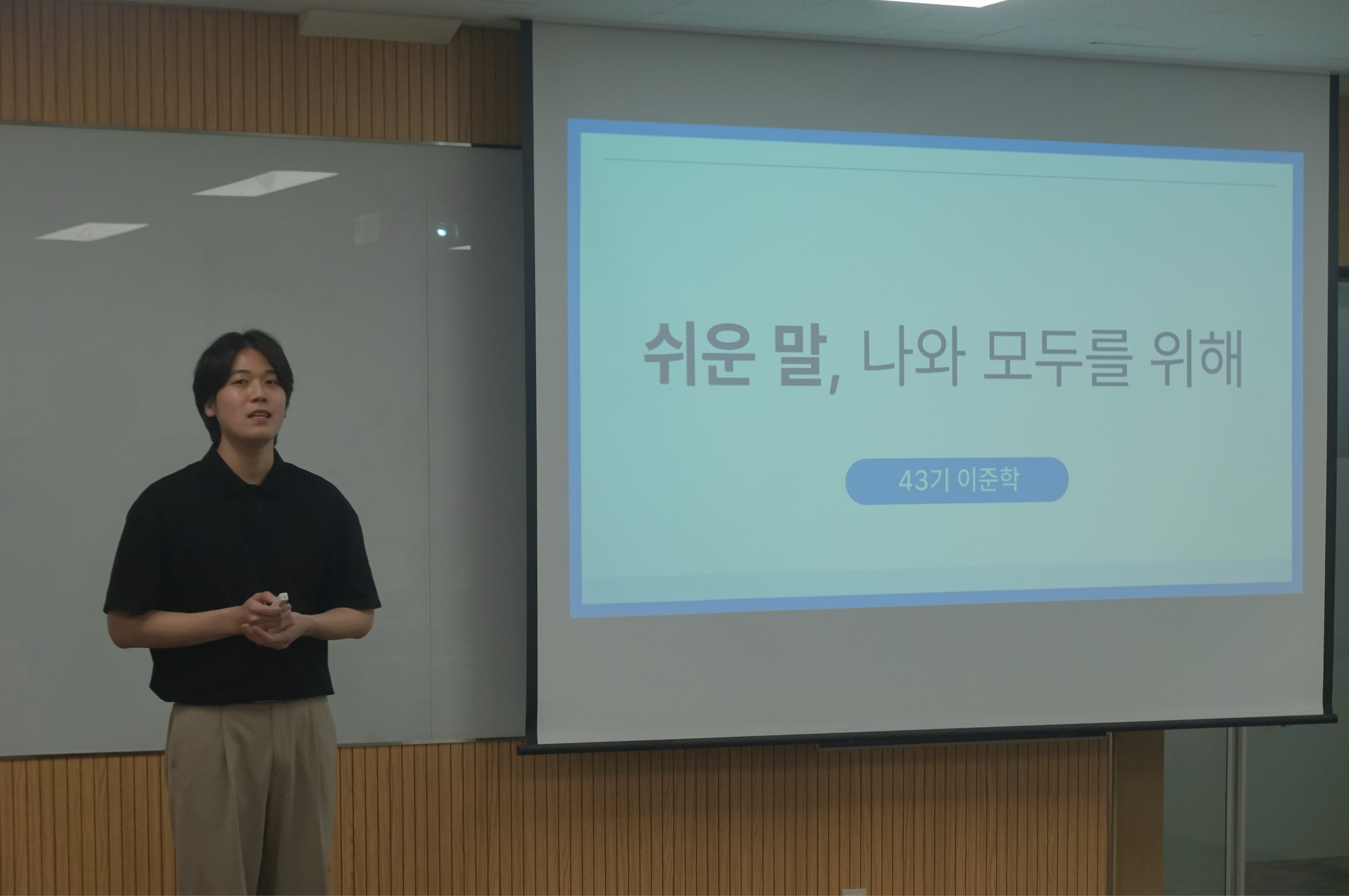 쉬운 말, 나와 모두를 위해

43기 이준학